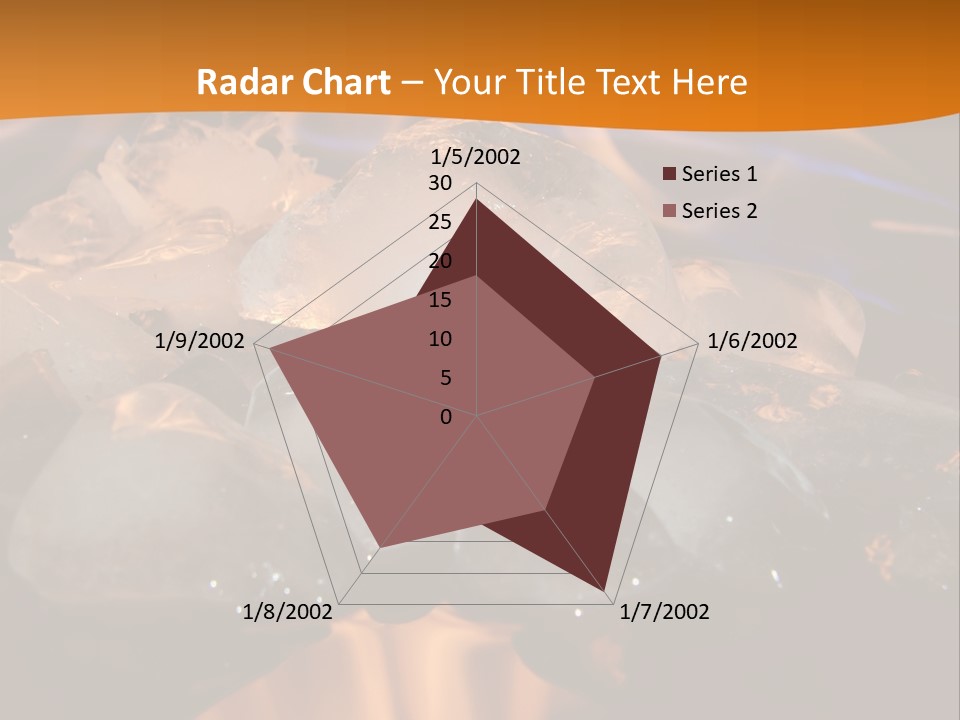 Radar Chart – Your Title Text Here

1/5/2002
30
25
20
15
10
5
0
1/6/2002
1/7/2002
1/8/2002
1/9/2002

Series 1
Series 2